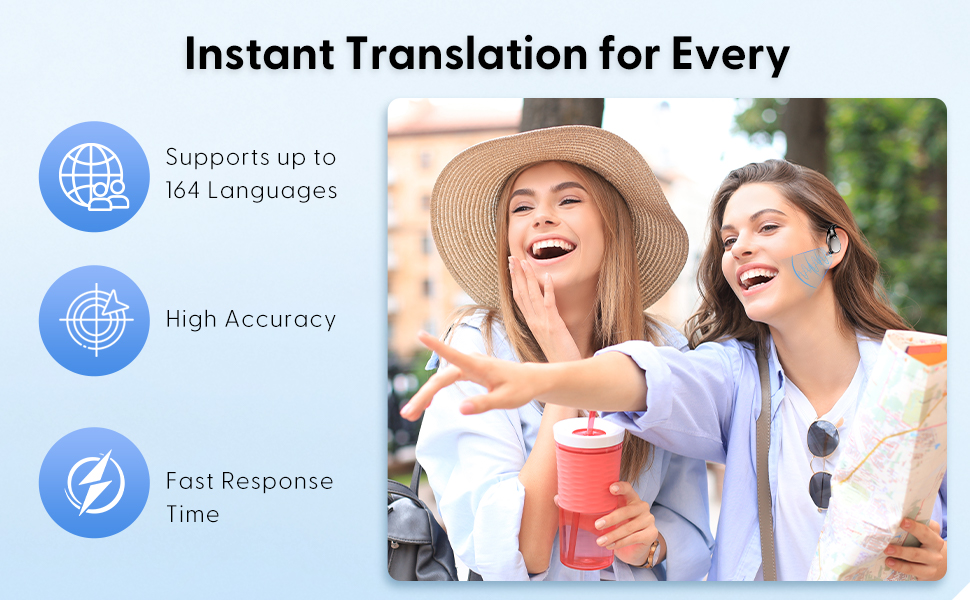 Instant Translation for Every

Supports up to 164 Languages

High Accuracy

Fast Response Time